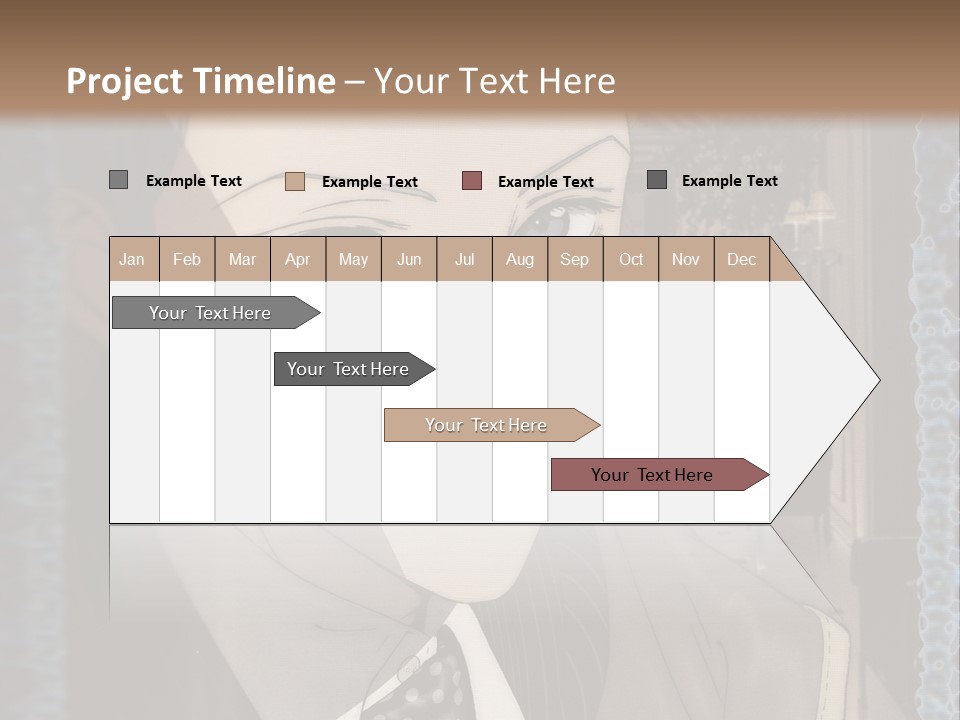 Project Timeline – Your Text Here

Example Text
Example Text
Example Text
Example Text

| Jan | Feb | Mar | Apr | May | Jun | Jul | Aug | Sep | Oct | Nov | Dec |
|---|---|---|---|---|---|---|---|---|---|---|---|

Your Text Here

Your Text Here

Your Text Here

Your Text Here